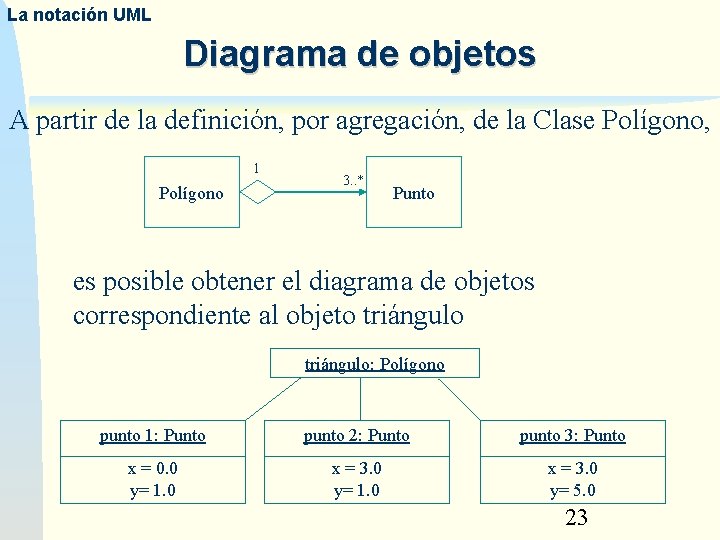 La notación UML

Diagrama de objetos

A partir de la definición, por agregación, de la Clase Polígono,

Polígono
1
3..*
Punto

es posible obtener el diagrama de objetos correspondiente al objeto triángulo

triángulo: Polígono

punto 1: Punto
x = 0.0
y= 1.0

punto 2: Punto
x = 3.0
y= 1.0

punto 3: Punto
x = 3.0
y= 5.0

23